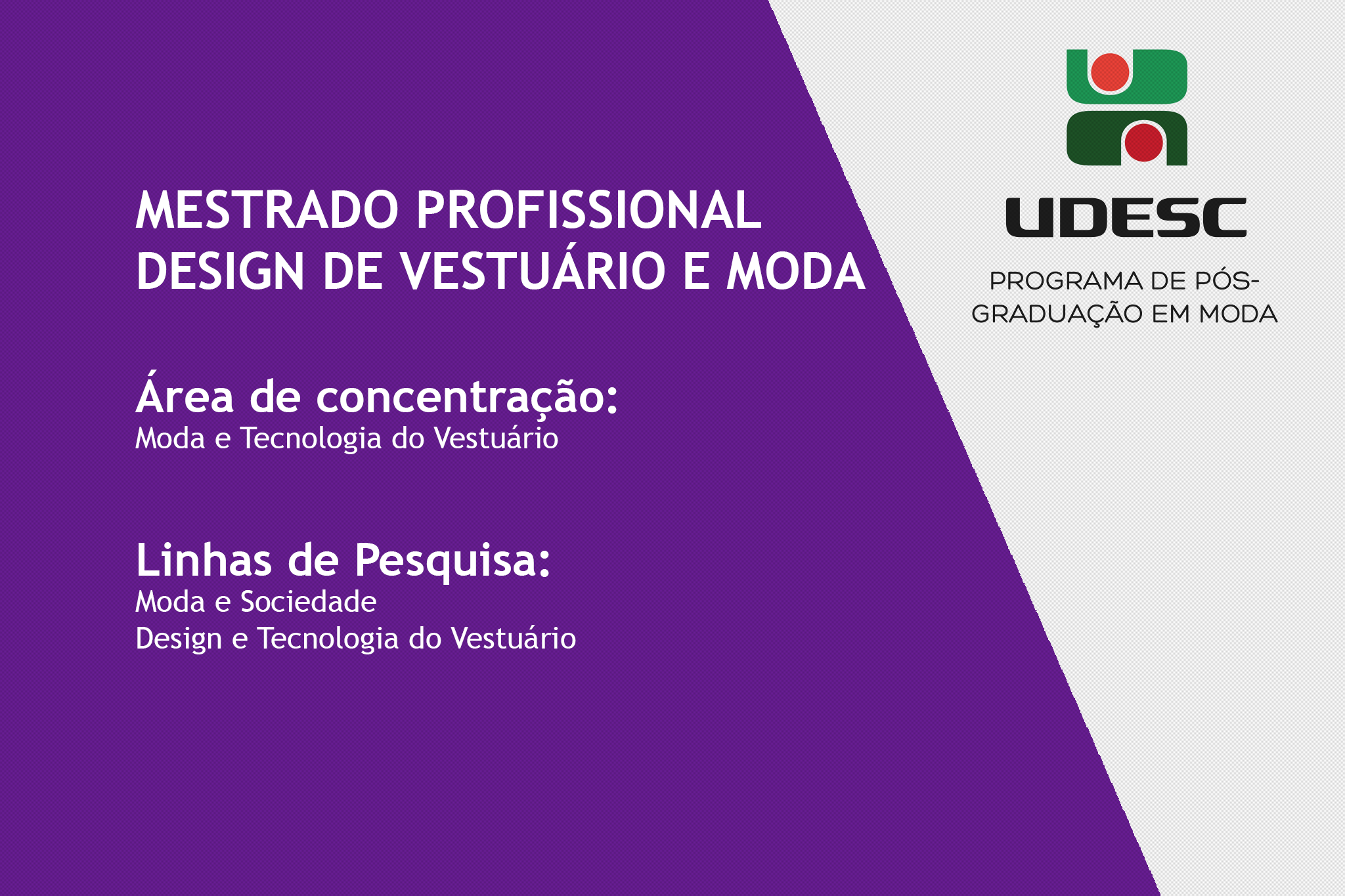 MESTRADO PROFISSIONAL
DESIGN DE VESTUÁRIO E MODA

Área de concentração:
Moda e Tecnologia do Vestuário

Linhas de Pesquisa:
Moda e Sociedade
Design e Tecnologia do Vestuário

UDESC

PROGRAMA DE PÓS-GRADUAÇÃO EM MODA